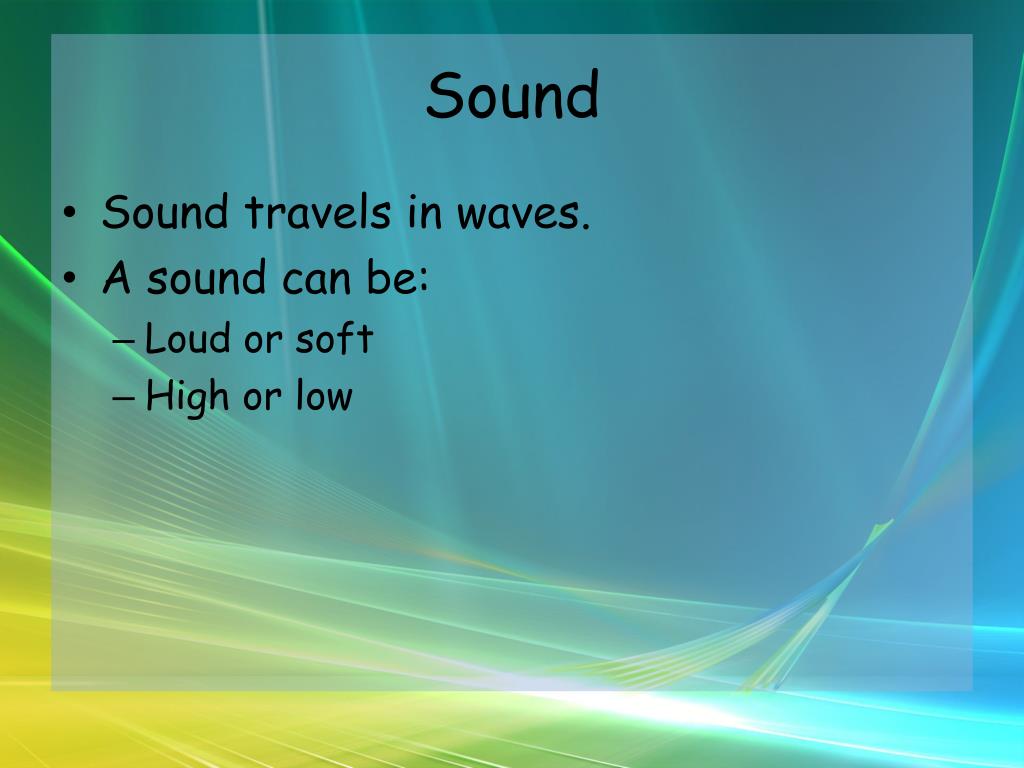 Sound

• Sound travels in waves.
• A sound can be:
 – Loud or soft
 – High or low